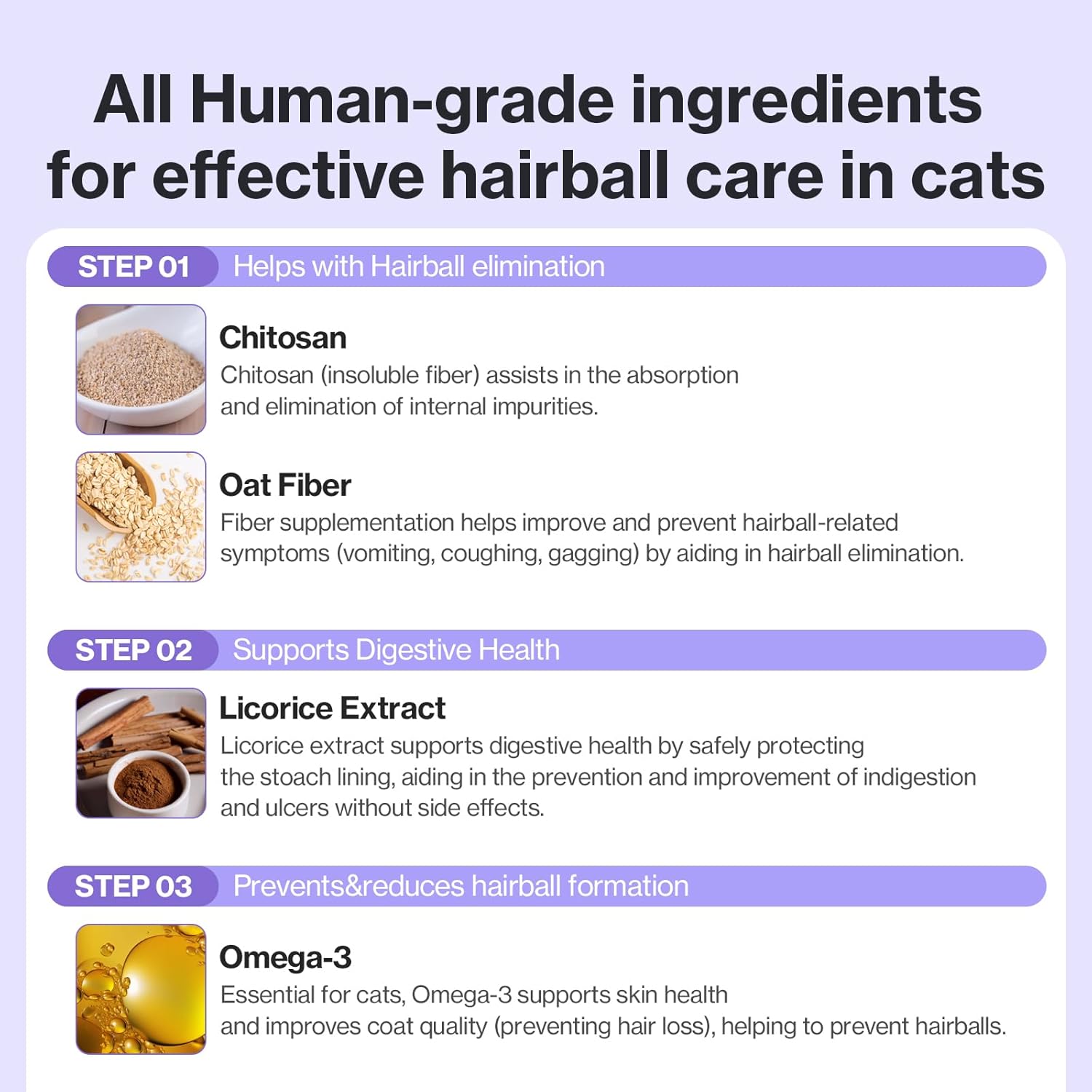 All Human-grade ingredients for effective hairball care in cats

STEP 01 Helps with Hairball elimination

Chitosan
Chitosan (insoluble fiber) assists in the absorption and elimination of internal impurities.

Oat Fiber
Fiber supplementation helps improve and prevent hairball-related symptoms (vomiting, coughing, gagging) by aiding in hairball elimination.

STEP 02 Supports Digestive Health

Licorice Extract
Licorice extract supports digestive health by safely protecting the stoach lining, aiding in the prevention and improvement of indigestion and ulcers without side effects.

STEP 03 Prevents&reduces hairball formation

Omega-3
Essential for cats, Omega-3 supports skin health and improves coat quality (preventing hair loss), helping to prevent hairballs.